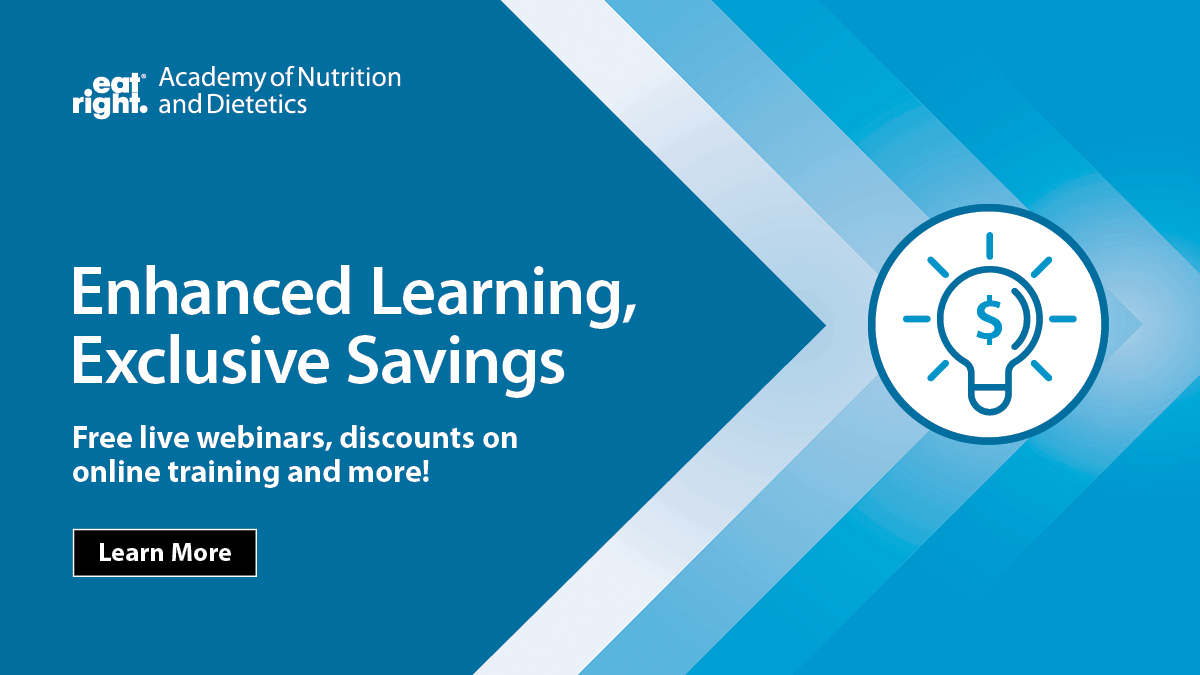 eat right. Academy of Nutrition and Dietetics

Enhanced Learning, Exclusive Savings

Free live webinars, discounts on online training and more!

Learn More

$